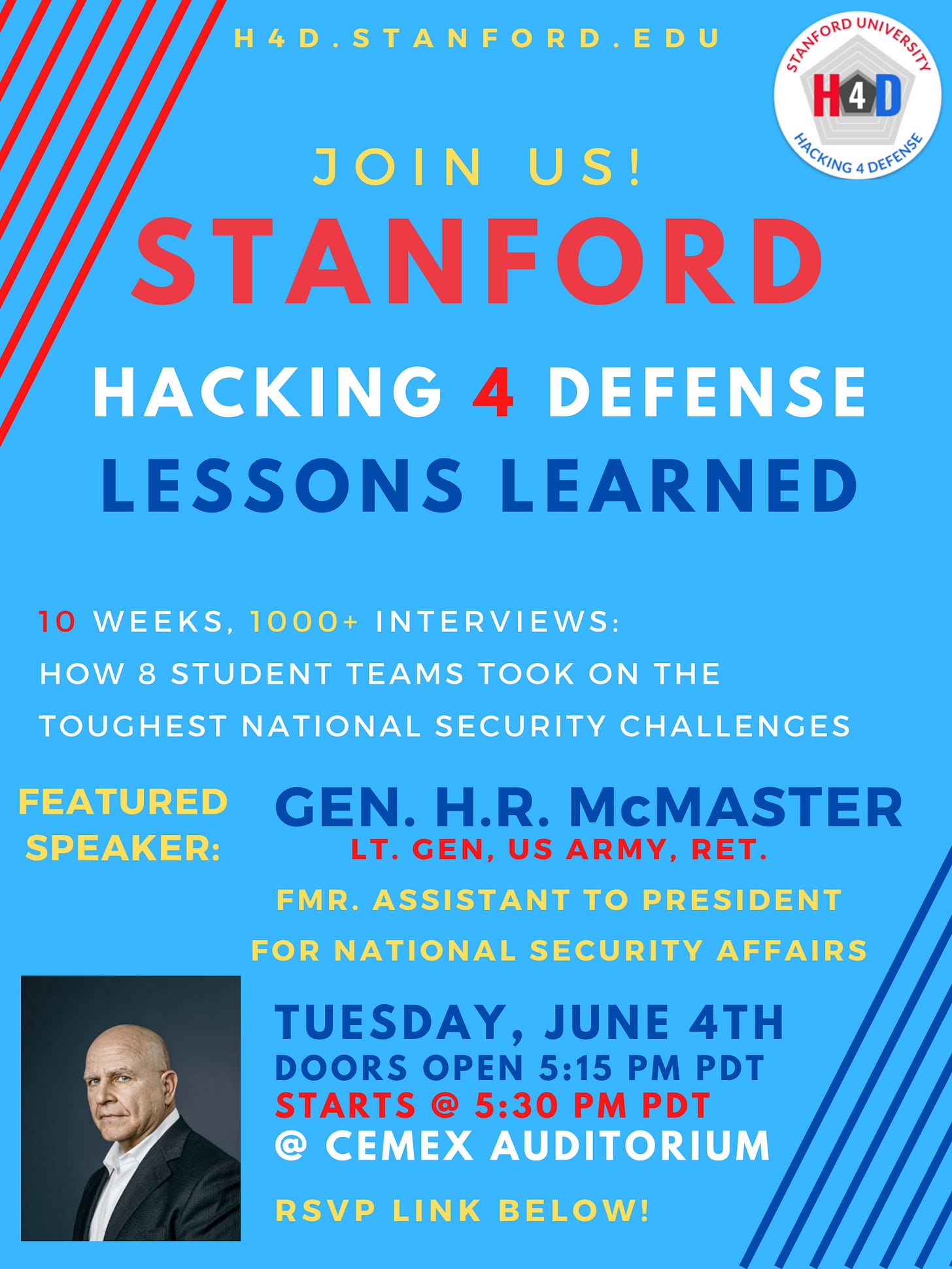 H4D.STANFORD.EDU

STANFORD UNIVERSITY
H4D
HACKING 4 DEFENSE

JOIN US!
STANFORD
HACKING 4 DEFENSE
LESSONS LEARNED

10 WEEKS, 1000+ INTERVIEWS:
HOW 8 STUDENT TEAMS TOOK ON THE TOUGHEST NATIONAL SECURITY CHALLENGES

FEATURED SPEAKER:

GEN. H.R. McMASTER
LT. GEN, US ARMY, RET.
FMR. ASSISTANT TO PRESIDENT FOR NATIONAL SECURITY AFFAIRS

TUESDAY, JUNE 4TH
DOORS OPEN 5:15 PM PDT
STARTS @ 5:30 PM PDT
@ CEMEX AUDITORIUM

RSVP LINK BELOW!